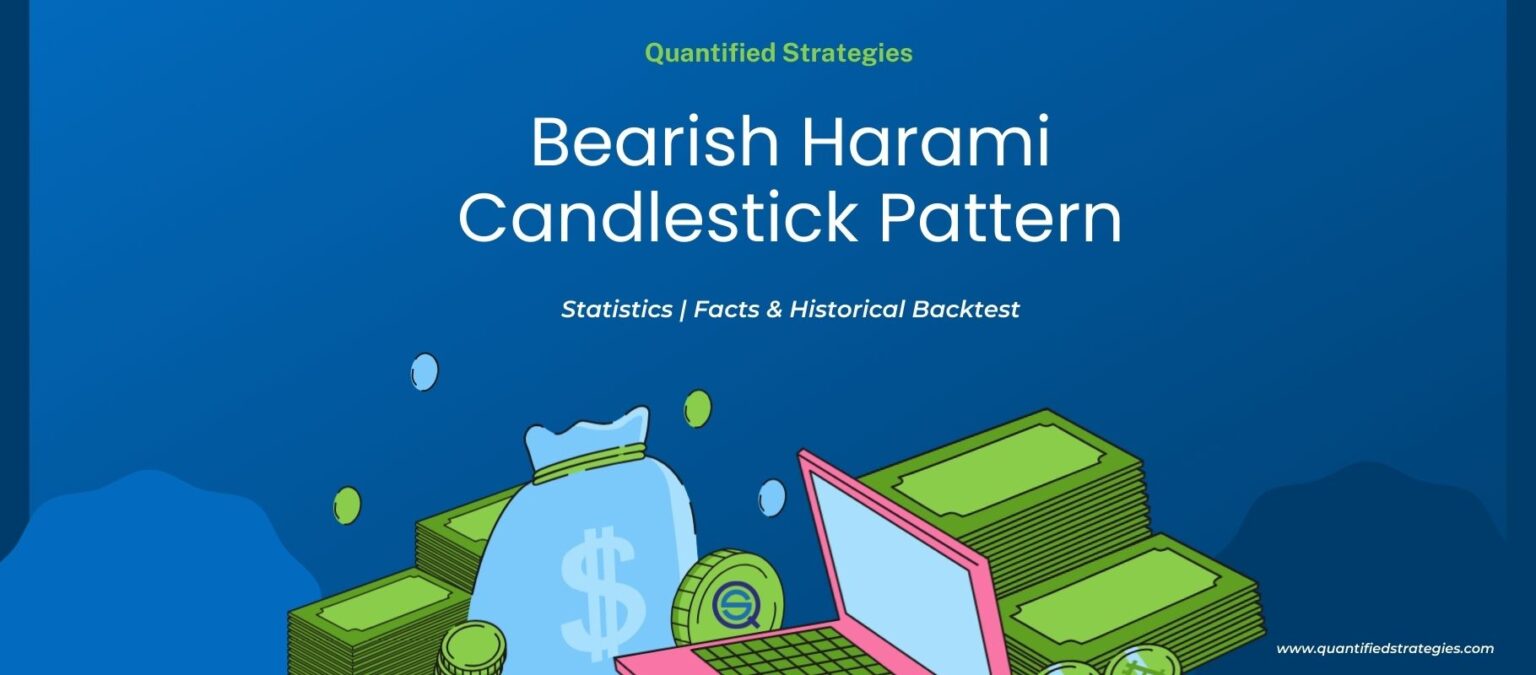 Quantified Strategies

Bearish Harami Candlestick Pattern

Statistics | Facts & Historical Backtest

$

www.quantifiedstrategies.com